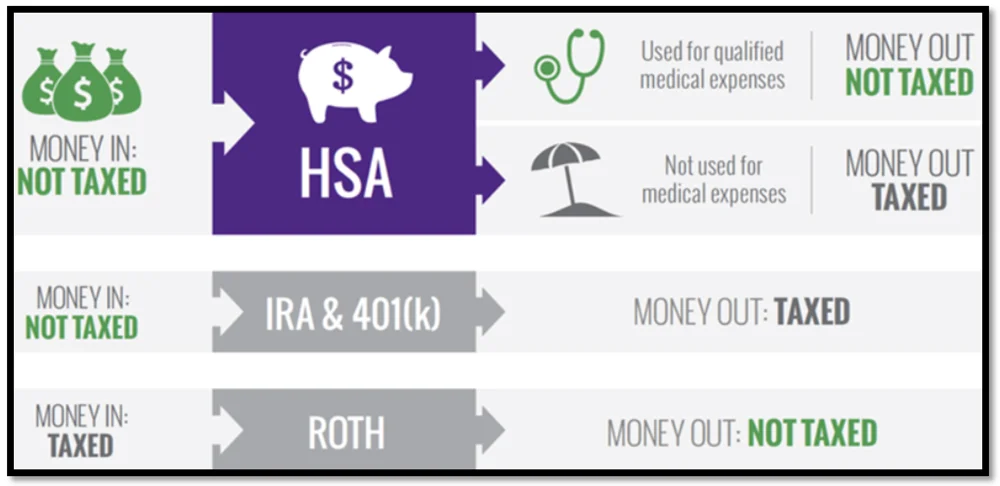 $ $ $

MONEY IN:
NOT TAXED

$

HSA

Used for qualified medical expenses

MONEY OUT
NOT TAXED

Not used for medical expenses

MONEY OUT
TAXED

MONEY IN:
NOT TAXED

IRA & 401(k)

MONEY OUT: TAXED

MONEY IN:
TAXED

ROTH

MONEY OUT: NOT TAXED